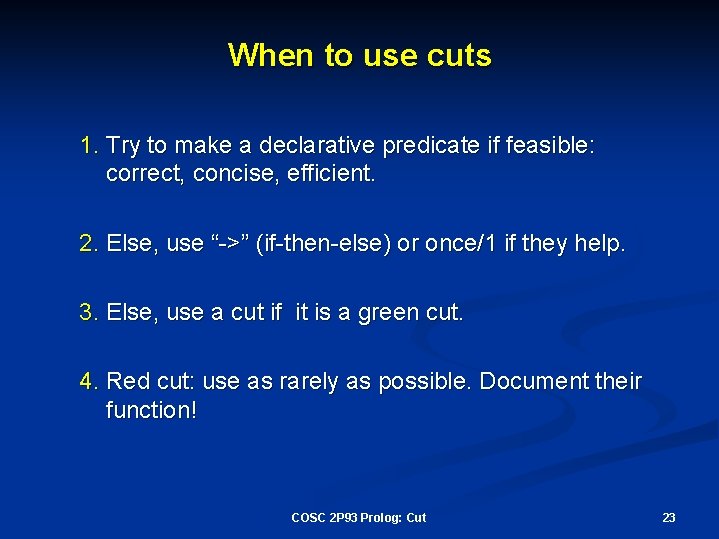 When to use cuts

1. Try to make a declarative predicate if feasible: correct, concise, efficient.

2. Else, use “->” (if-then-else) or once/1 if they help.

3. Else, use a cut if it is a green cut.

4. Red cut: use as rarely as possible. Document their function!

COSC 2P93 Prolog: Cut

23